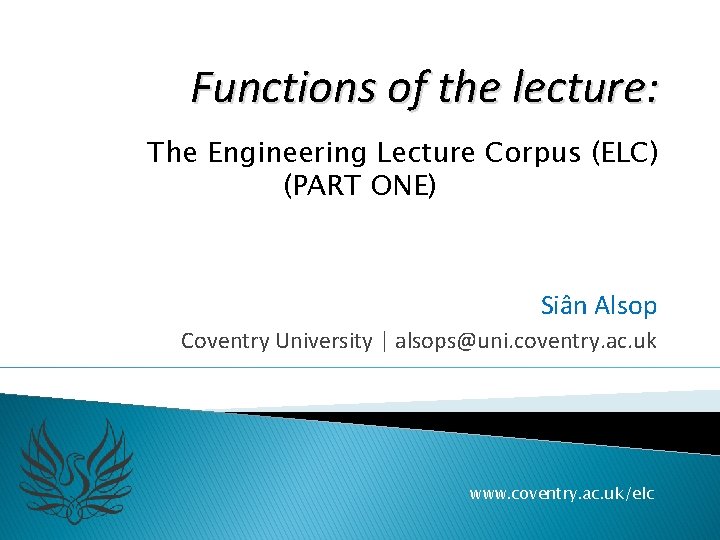 Functions of the lecture:

The Engineering Lecture Corpus (ELC)
(PART ONE)

Siân Alsop

Coventry University | alsops@uni.coventry.ac.uk

www.coventry.ac.uk/elc